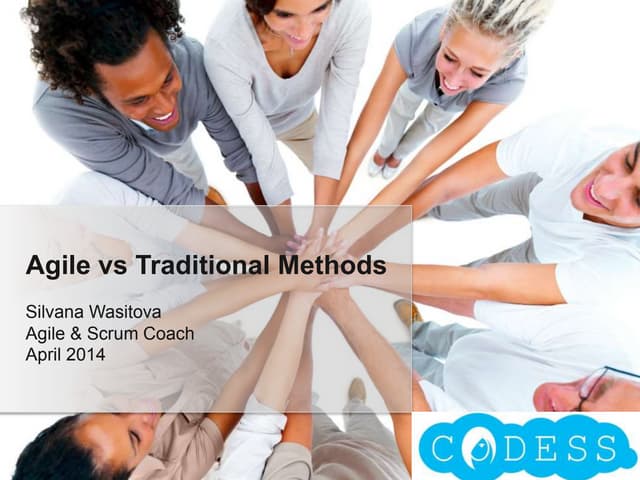 Agile vs Traditional Methods

Silvana Wasitova
Agile & Scrum Coach
April 2014

CODESS